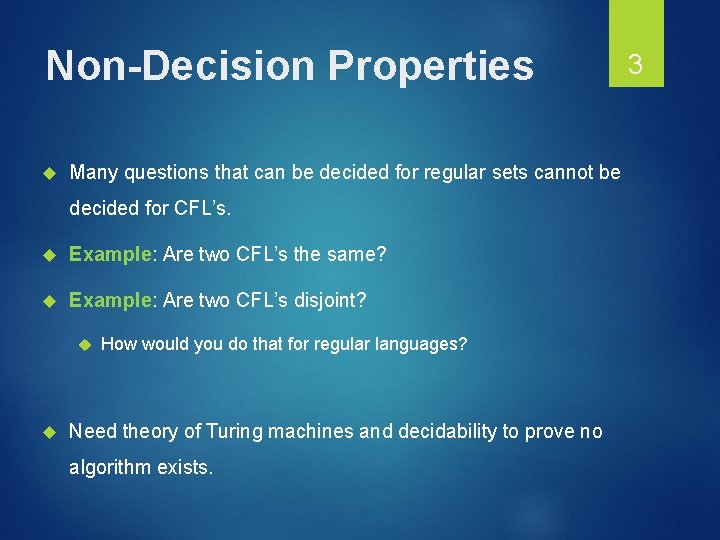 Non-Decision Properties

3

Many questions that can be decided for regular sets cannot be decided for CFL's.

Example: Are two CFL's the same?

Example: Are two CFL's disjoint?

How would you do that for regular languages?

Need theory of Turing machines and decidability to prove no algorithm exists.